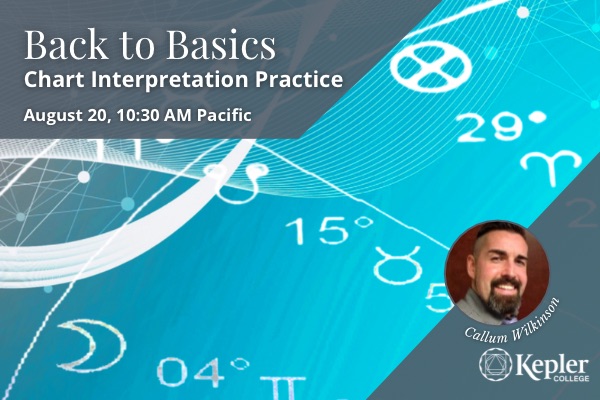 Back to Basics
Chart Interpretation Practice
August 20, 10:30 AM Pacific

29°
15°
5
04°

Callum Wilkinson

Kepler
COLLEGE